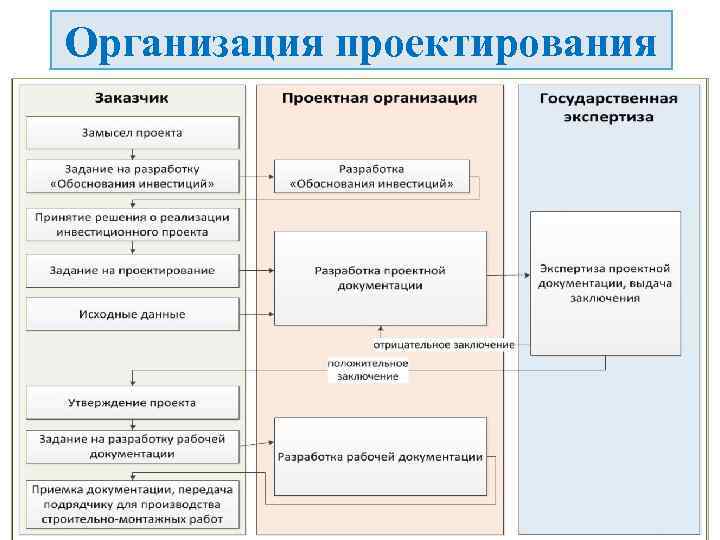 Организация проектирования

Заказчик

Замысел проекта

Задание на разработку «Обоснования инвестиций»

Принятие решения о реализации инвестиционного проекта

Задание на проектирование

Исходные данные

Утверждение проекта

Задание на разработку рабочей документации

Приемка документации, передача подрядчику для производства строительно-монтажных работ

Проектная организация

Разработка «Обоснования инвестиций»

Разработка проектной документации

отрицательное заключение

положительное заключение

Разработка рабочей документации

Государственная экспертиза

Экспертиза проектной документации, выдача заключения